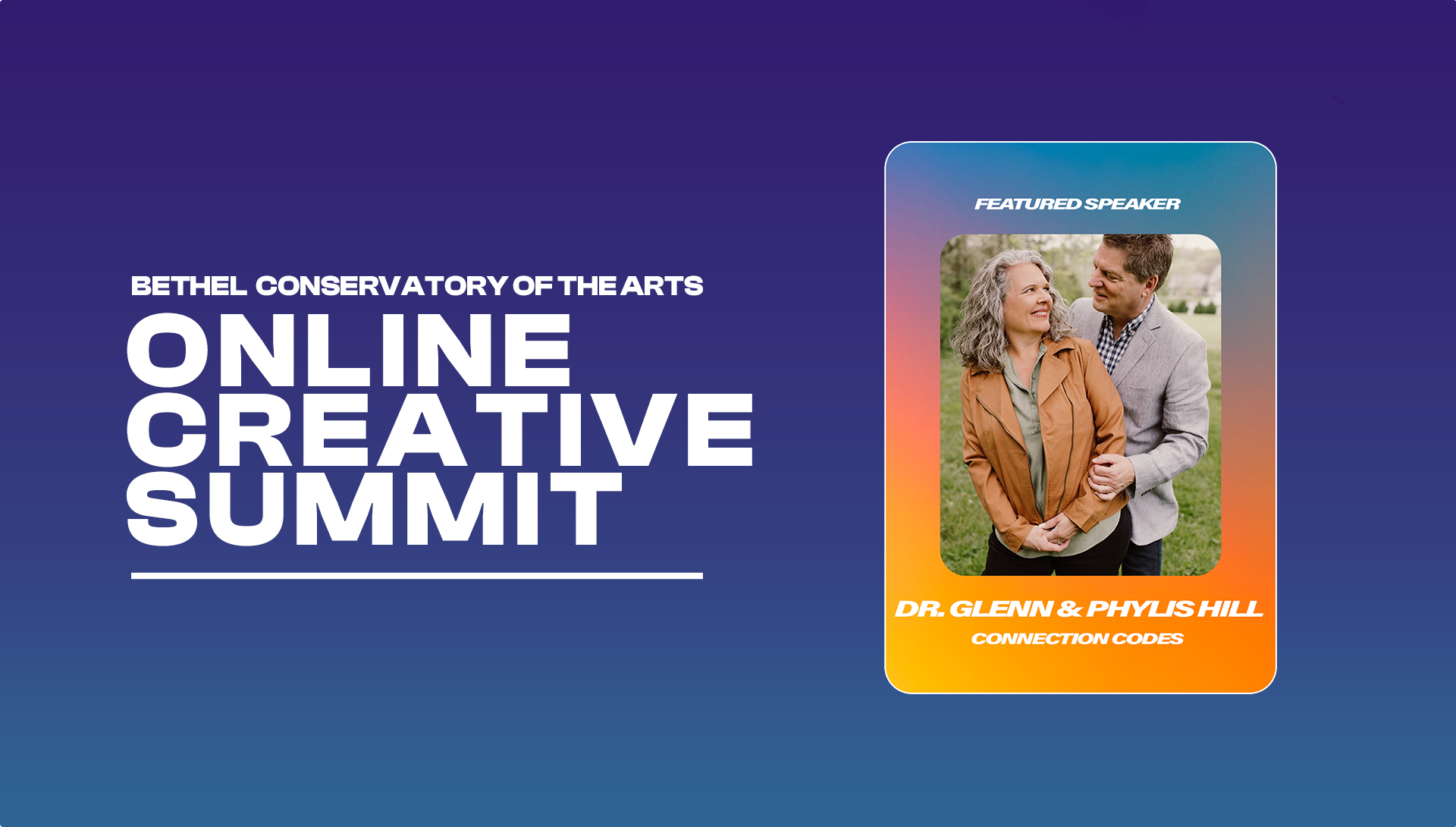 BETHEL CONSERVATORY OF THE ARTS
ONLINE CREATIVE SUMMIT

FEATURED SPEAKER

DR. GLENN & PHYLIS HILL
CONNECTION CODES